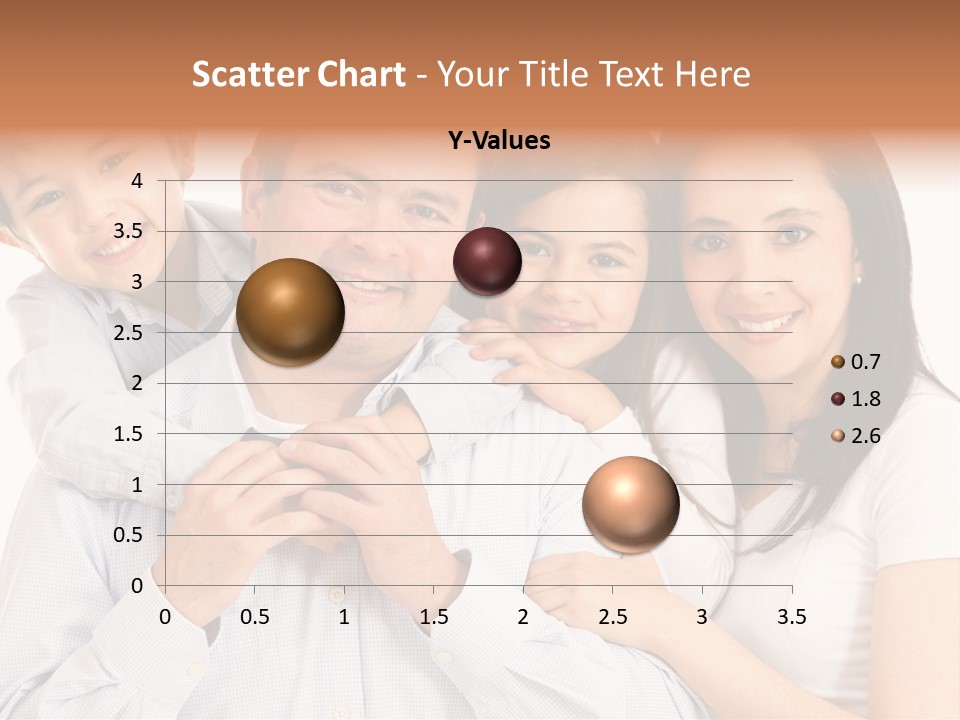 Scatter Chart - Your Title Text Here

Y-Values

4
3.5
3
2.5
2
1.5
1
0.5
0

0 0.5 1 1.5 2 2.5 3 3.5

0.7
1.8
2.6